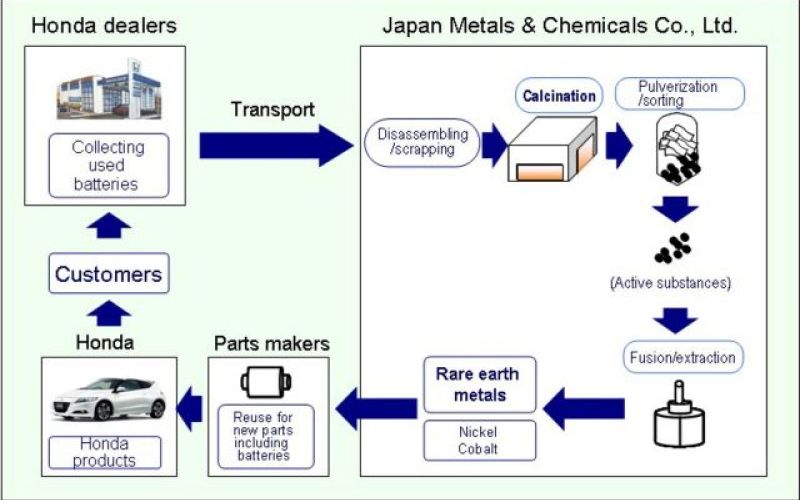 Honda dealers

Collecting used batteries

Transport

Japan Metals & Chemicals Co., Ltd.

Disassembling /scrapping

Calcination

Pulverization /sorting

(Active substances)

Fusion/extraction

Rare earth metals

Nickel Cobalt

Parts makers

Reuse for new parts including batteries

Honda

Honda products

Customers